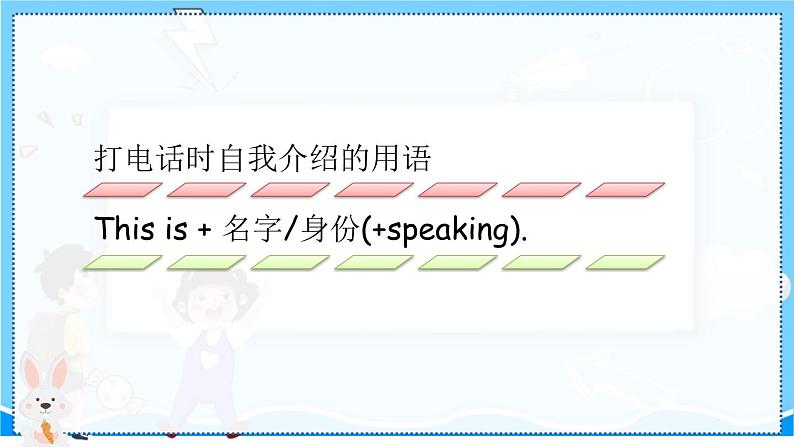 打电话时自我介绍的用语

This is + 名字/身份(+speaking).